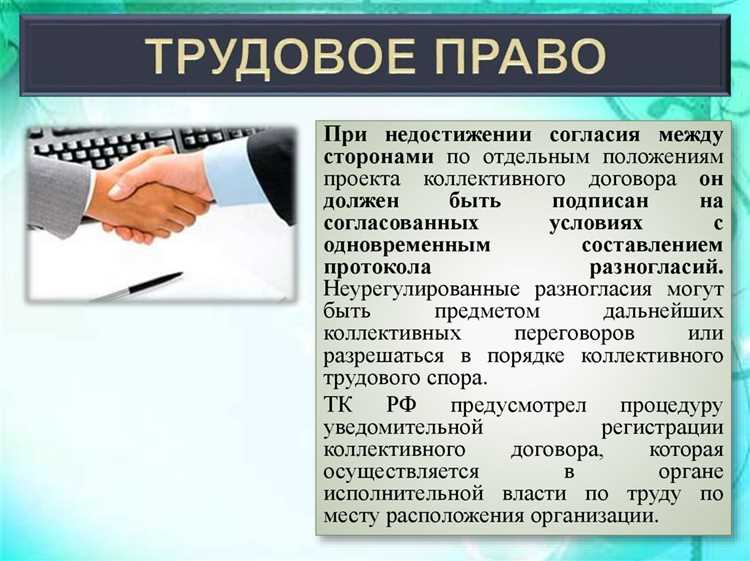 ТРУДОВОЕ ПРАВО

При недостижении согласия между сторонами по отдельным положениям проекта коллективного договора он должен быть подписан на согласованных условиях с одновременным составлением протокола разногласий. Неурегулированные разногласия могут быть предметом дальнейших коллективных переговоров или разрешаться в порядке коллективного трудового спора.

ТК РФ предусмотрел процедуру уведомительной регистрации коллективного договора, которая осуществляется в органе исполнительной власти по труду по месту расположения организации.